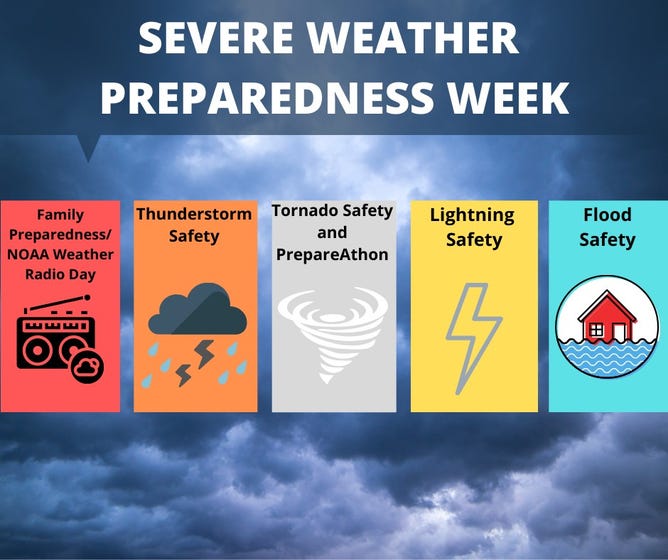 SEVERE WEATHER PREPAREDNESS WEEK

Family Preparedness/ NOAA Weather Radio Day

Thunderstorm Safety

Tornado Safety and PrepareAthon

Lightning Safety

Flood Safety